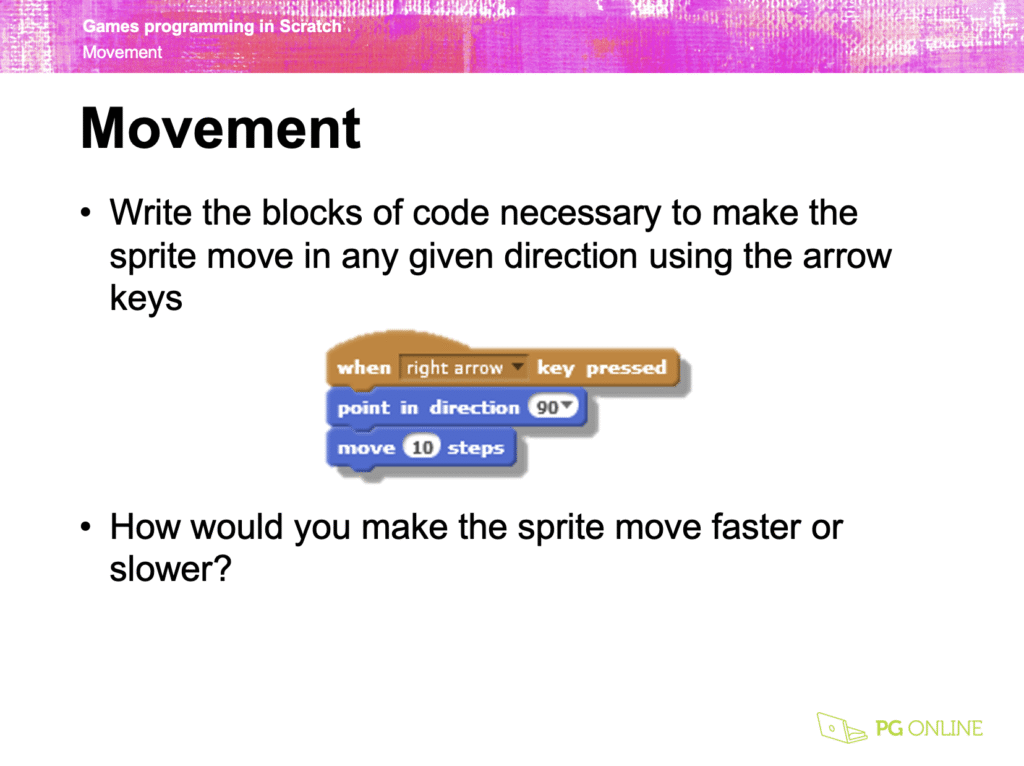 Games programming in Scratch
Movement

Movement

• Write the blocks of code necessary to make the sprite move in any given direction using the arrow keys

when right arrow key pressed
point in direction 90
move 10 steps

• How would you make the sprite move faster or slower?

PG ONLINE